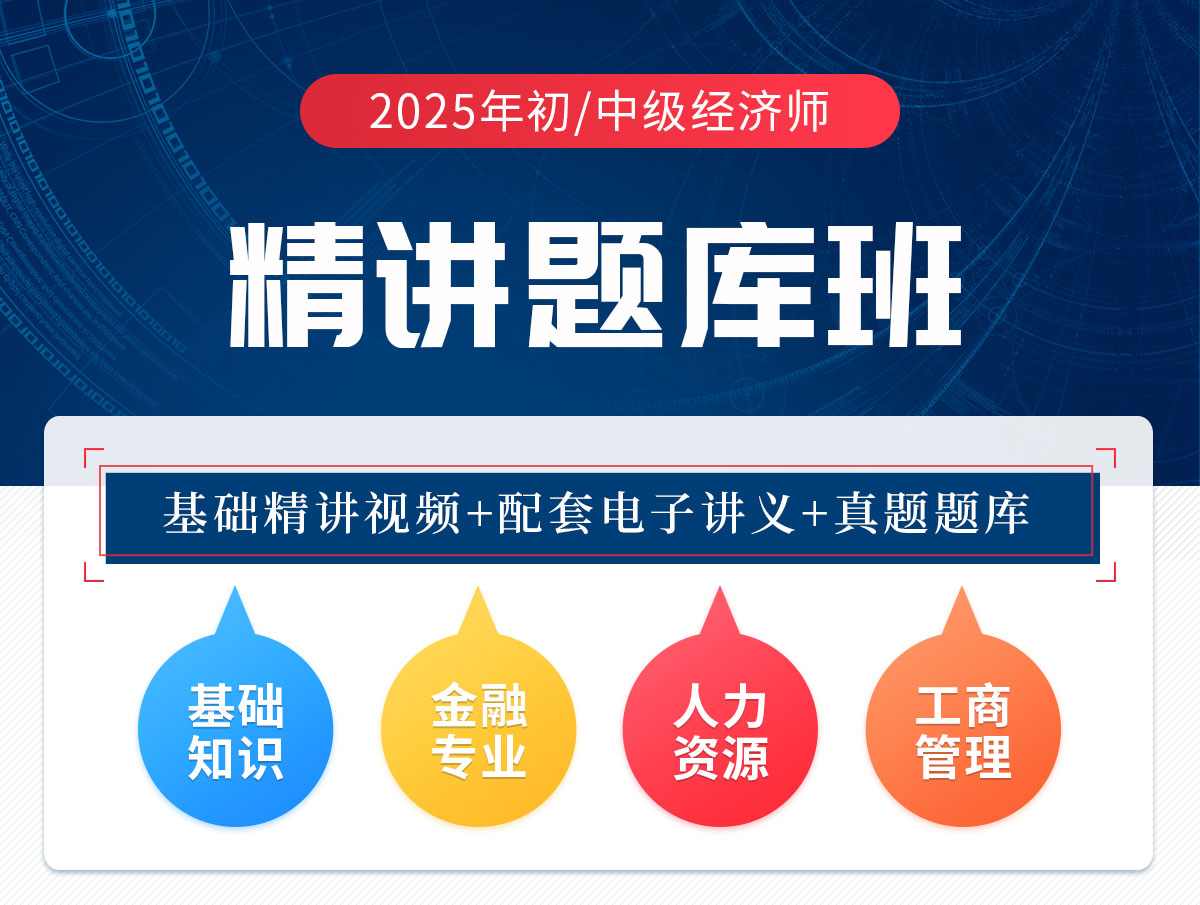 2025年初/中级经济师

精讲题库班

基础精讲视频+配套电子讲义+真题题库

基础知识

金融专业

人力资源

工商管理